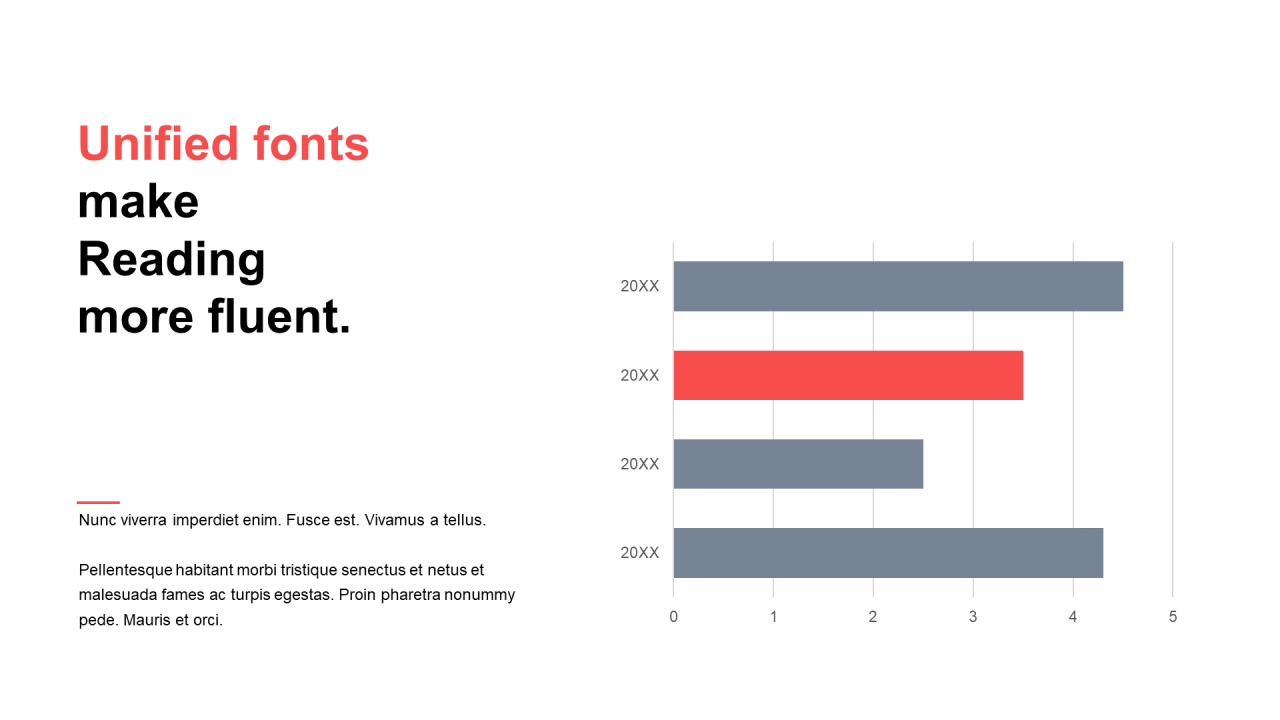 Unified fonts make Reading more fluent.

Nunc viverra imperdiet enim. Fusce est. Vivamus a tellus.

Pellentesque habitant morbi tristique senectus et netus et malesuada fames ac turpis egestas. Proin pharetra nonummy pede. Mauris et orci.

20XX
20XX
20XX
20XX
0 1 2 3 4 5